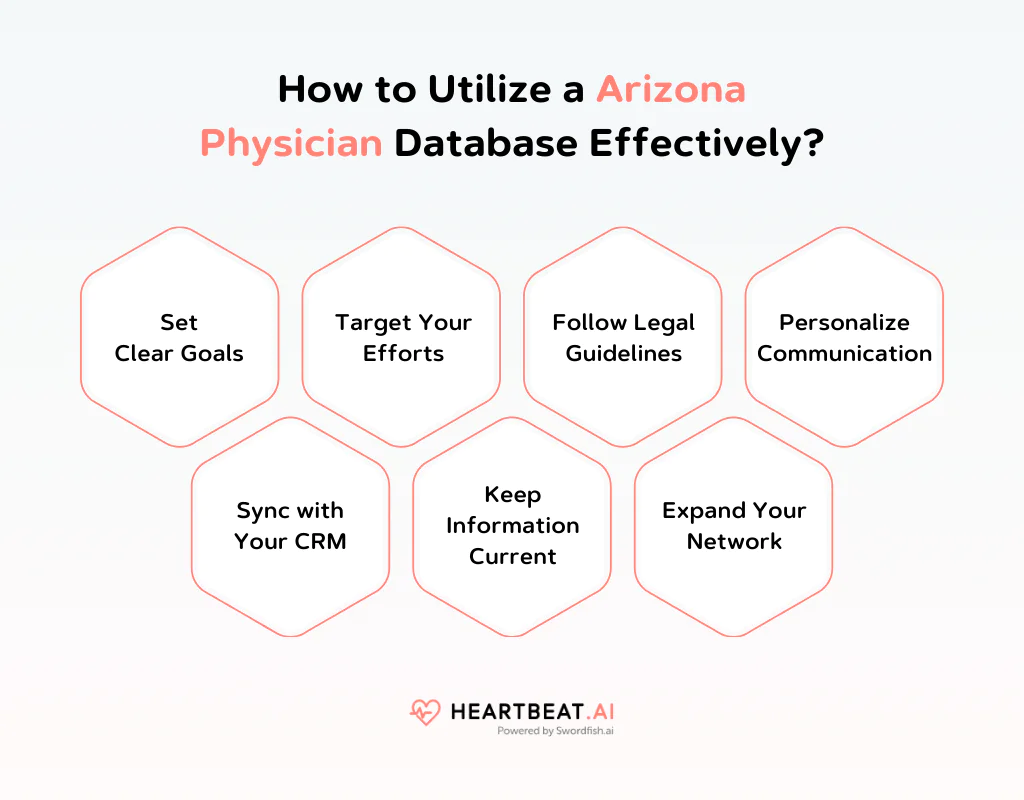 How to Utilize a Arizona Physician Database Effectively?

Set Clear Goals

Target Your Efforts

Follow Legal Guidelines

Personalize Communication

Sync with Your CRM

Keep Information Current

Expand Your Network

HEARTBEAT.AI
Powered by Swordfish.ai